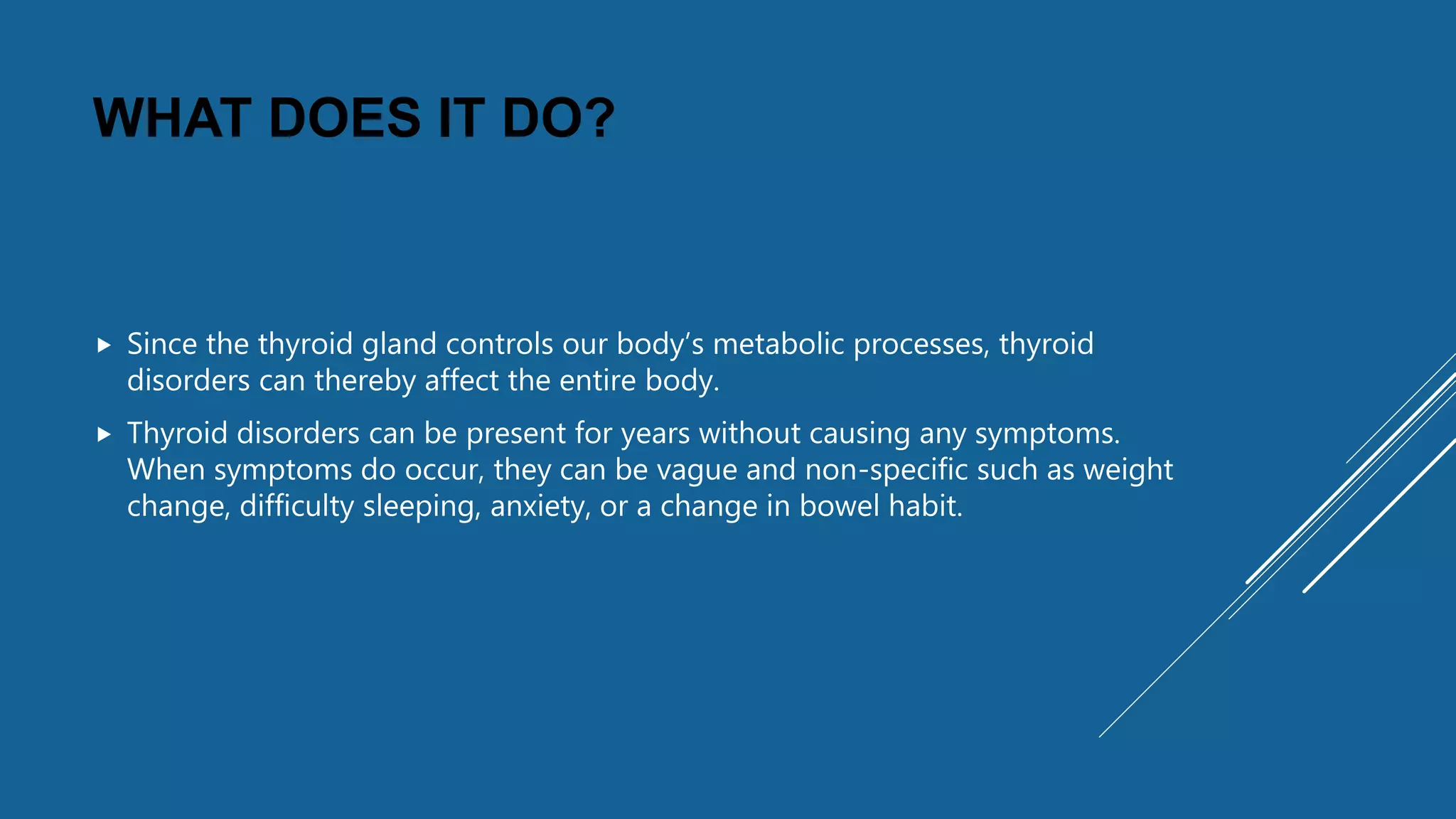 WHAT DOES IT DO?

▸ Since the thyroid gland controls our body’s metabolic processes, thyroid disorders can thereby affect the entire body.

▸ Thyroid disorders can be present for years without causing any symptoms. When symptoms do occur, they can be vague and non-specific such as weight change, difficulty sleeping, anxiety, or a change in bowel habit.